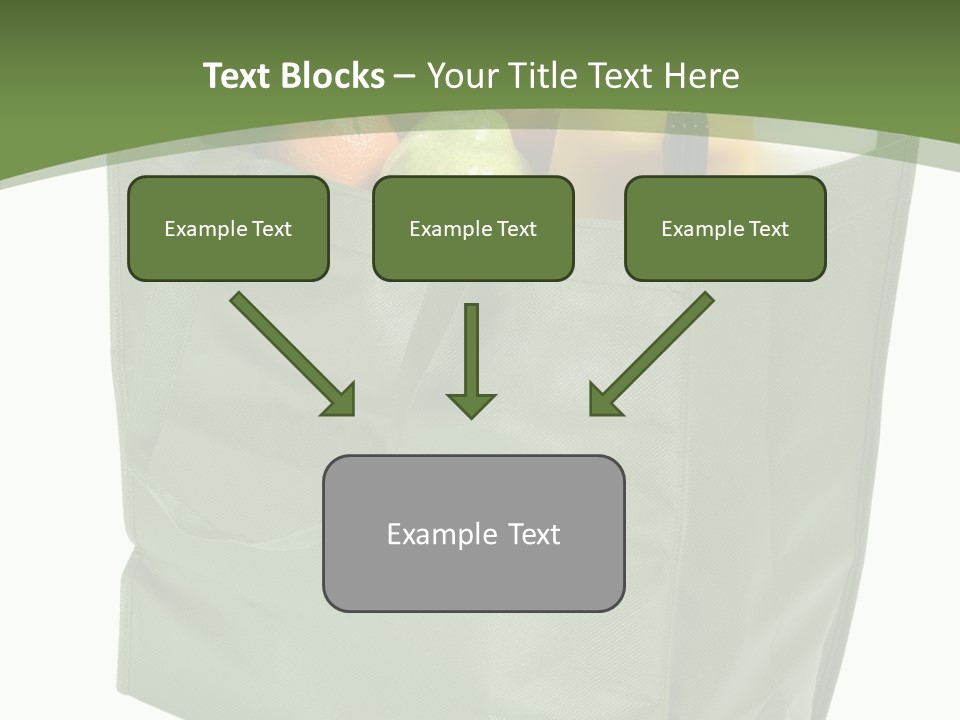 Text Blocks – Your Title Text Here

Example Text

Example Text

Example Text

Example Text